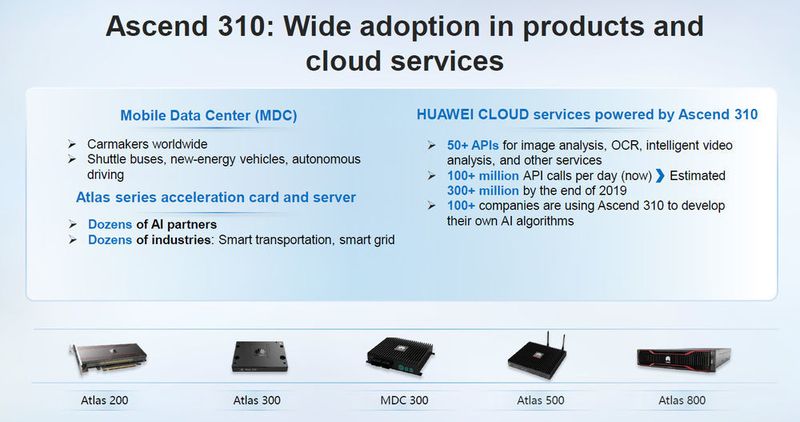 Ascend 310: Wide adoption in products and cloud services

Mobile Data Center (MDC)

➢ Carmakers worldwide
➢ Shuttle buses, new-energy vehicles, autonomous driving

Atlas series acceleration card and server

➢ Dozens of AI partners
➢ Dozens of industries: Smart transportation, smart grid

HUAWEI CLOUD services powered by Ascend 310

➢ 50+ APIs for image analysis, OCR, intelligent video analysis, and other services
➢ 100+ million API calls per day (now) ❯ Estimated 300+ million by the end of 2019
➢ 100+ companies are using Ascend 310 to develop their own AI algorithms

Atlas 200

Atlas 300

MDC 300

Atlas 500

Atlas 800